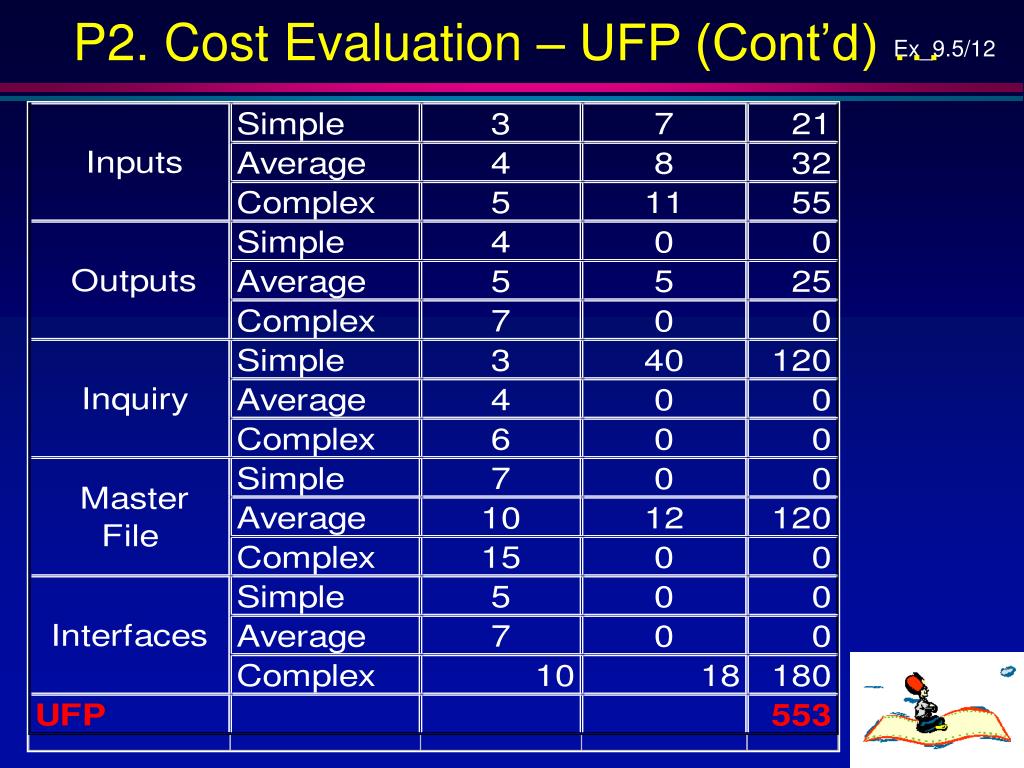 P2. Cost Evaluation – UFP (Cont'd) Ex 9.5/12

| | | | | |
|---|---|---|---|---|
| Inputs | Simple | 3 | 7 | 21 |
| | Average | 4 | 8 | 32 |
| | Complex | 5 | 11 | 55 |
| Outputs | Simple | 4 | 0 | 0 |
| | Average | 5 | 5 | 25 |
| | Complex | 7 | 0 | 0 |
| Inquiry | Simple | 3 | 40 | 120 |
| | Average | 4 | 0 | 0 |
| | Complex | 6 | 0 | 0 |
| Master File | Simple | 7 | 0 | 0 |
| | Average | 10 | 12 | 120 |
| | Complex | 15 | 0 | 0 |
| Interfaces | Simple | 5 | 0 | 0 |
| | Average | 7 | 0 | 0 |
| | Complex | 10 | 18 | 180 |
| UFP | | | | 553 |